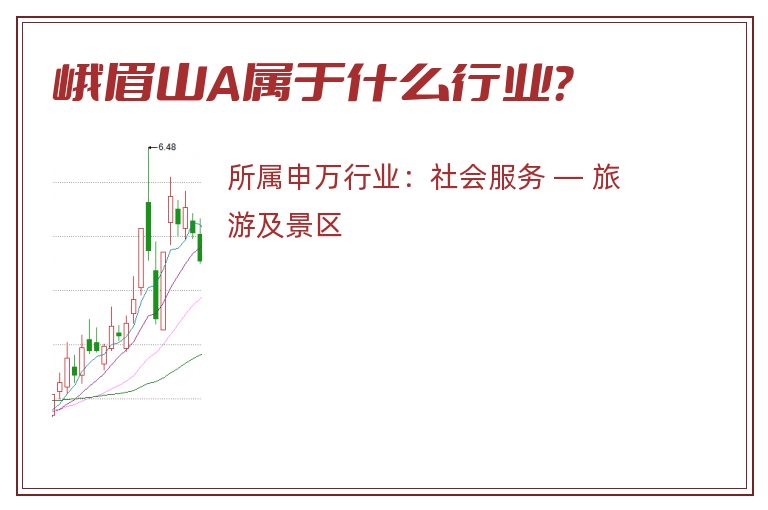 峨眉山A属于什么行业?

6.48

所属申万行业：社会服务 — 旅游及景区